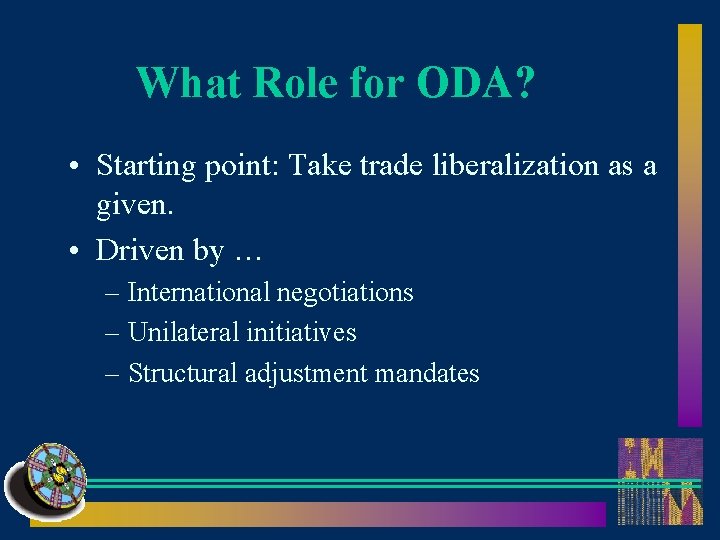 What Role for ODA?

• Starting point: Take trade liberalization as a given.

• Driven by …
– International negotiations
– Unilateral initiatives
– Structural adjustment mandates